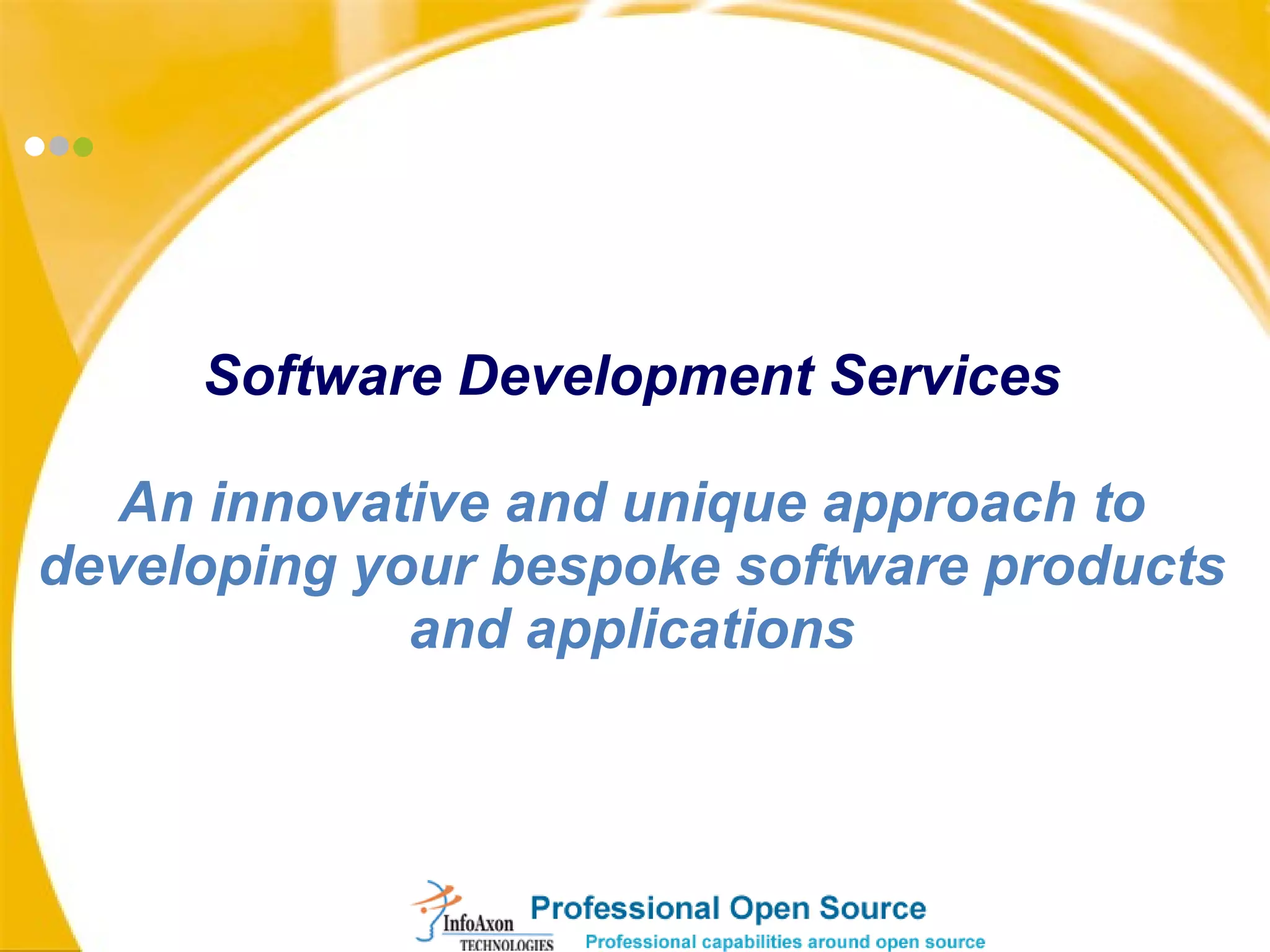 Software Development Services

An innovative and unique approach to developing your bespoke software products and applications

InfoAxon TECHNOLOGIES

Professional Open Source

Professional capabilities around open source